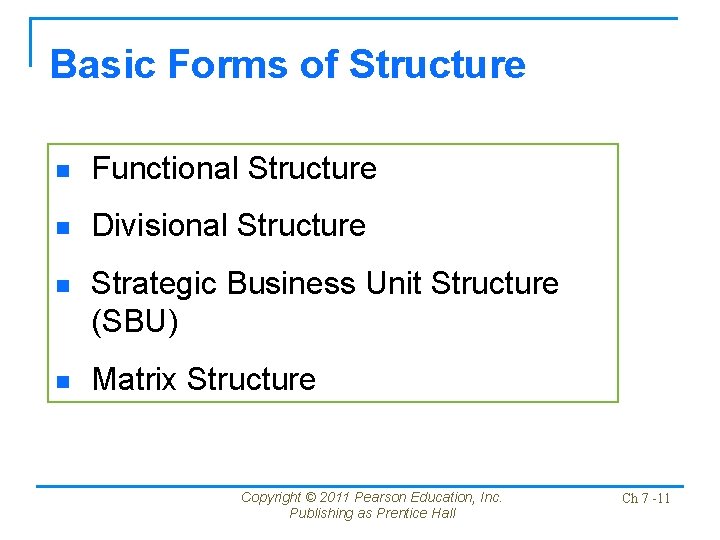 Basic Forms of Structure

- Functional Structure
- Divisional Structure
- Strategic Business Unit Structure (SBU)
- Matrix Structure

Copyright © 2011 Pearson Education, Inc.
Publishing as Prentice Hall

Ch 7 -11